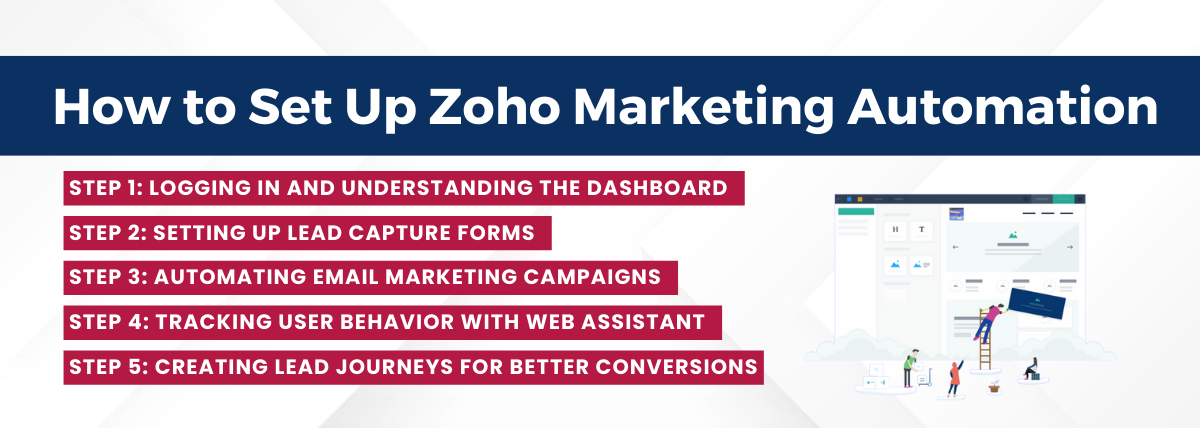 How to Set Up Zoho Marketing Automation

STEP 1: LOGGING IN AND UNDERSTANDING THE DASHBOARD

STEP 2: SETTING UP LEAD CAPTURE FORMS

STEP 3: AUTOMATING EMAIL MARKETING CAMPAIGNS

STEP 4: TRACKING USER BEHAVIOR WITH WEB ASSISTANT

STEP 5: CREATING LEAD JOURNEYS FOR BETTER CONVERSIONS

H T